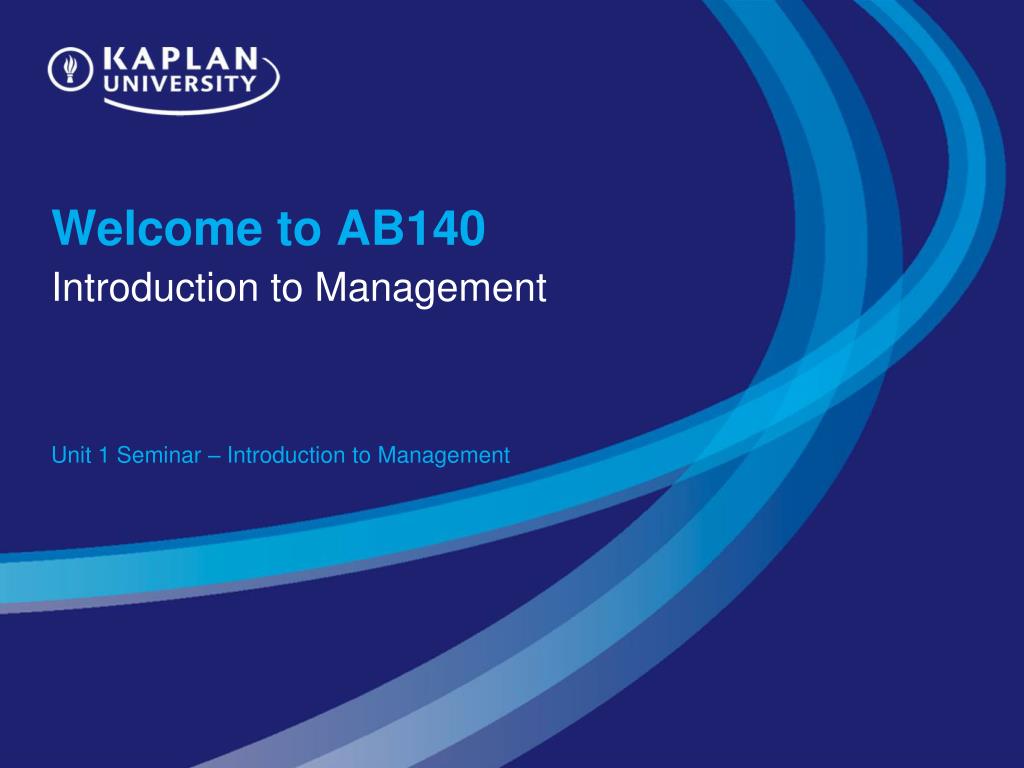 KAPLAN UNIVERSITY

Welcome to AB140

Introduction to Management

Unit 1 Seminar – Introduction to Management